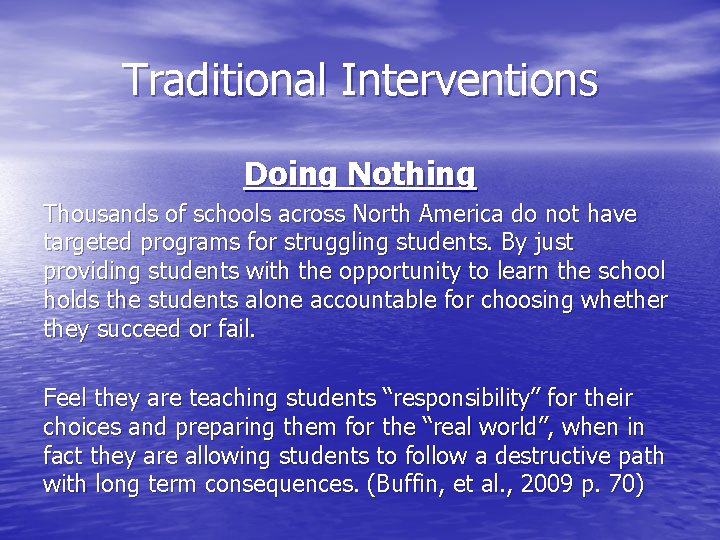 Traditional Interventions

Doing Nothing

Thousands of schools across North America do not have targeted programs for struggling students. By just providing students with the opportunity to learn the school holds the students alone accountable for choosing whether they succeed or fail.

Feel they are teaching students “responsibility” for their choices and preparing them for the “real world”, when in fact they are allowing students to follow a destructive path with long term consequences. (Buffin, et al., 2009 p. 70)